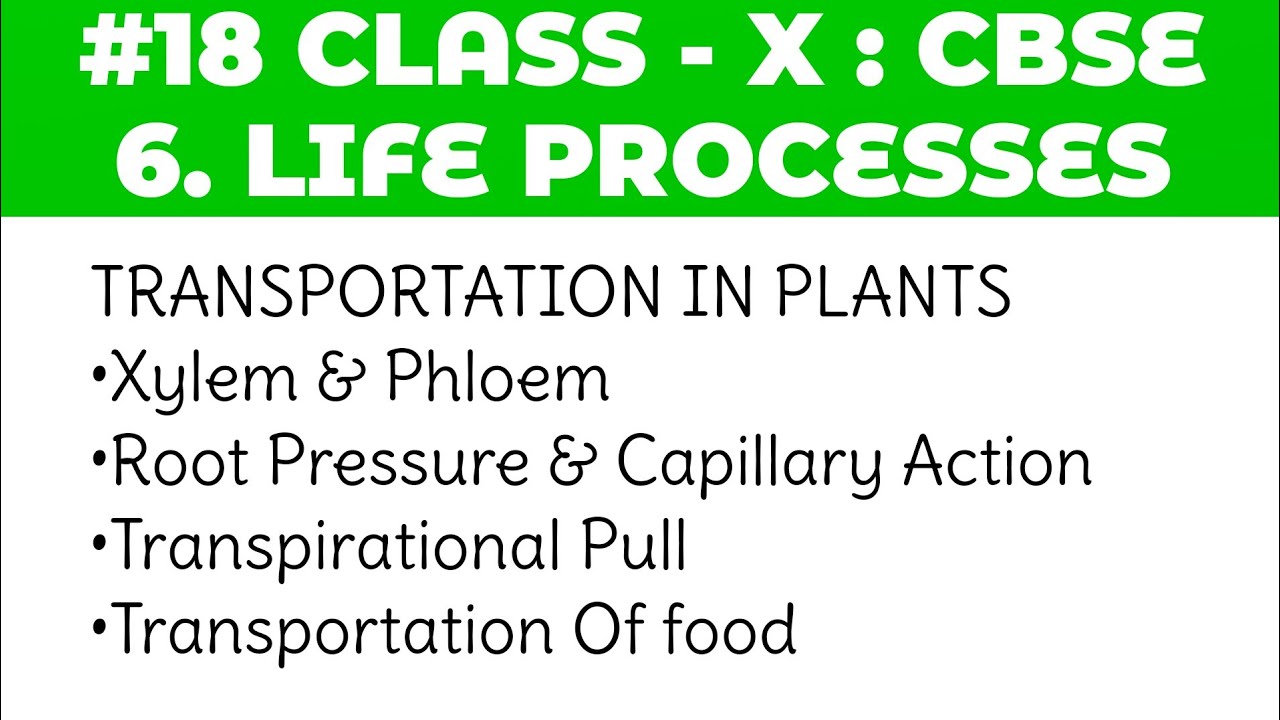 #18 CLASS - X : CBSE
6. LIFE PROCESSES

TRANSPORTATION IN PLANTS
•Xylem & Phloem
•Root Pressure & Capillary Action
•Transpirational Pull
•Transportation Of food